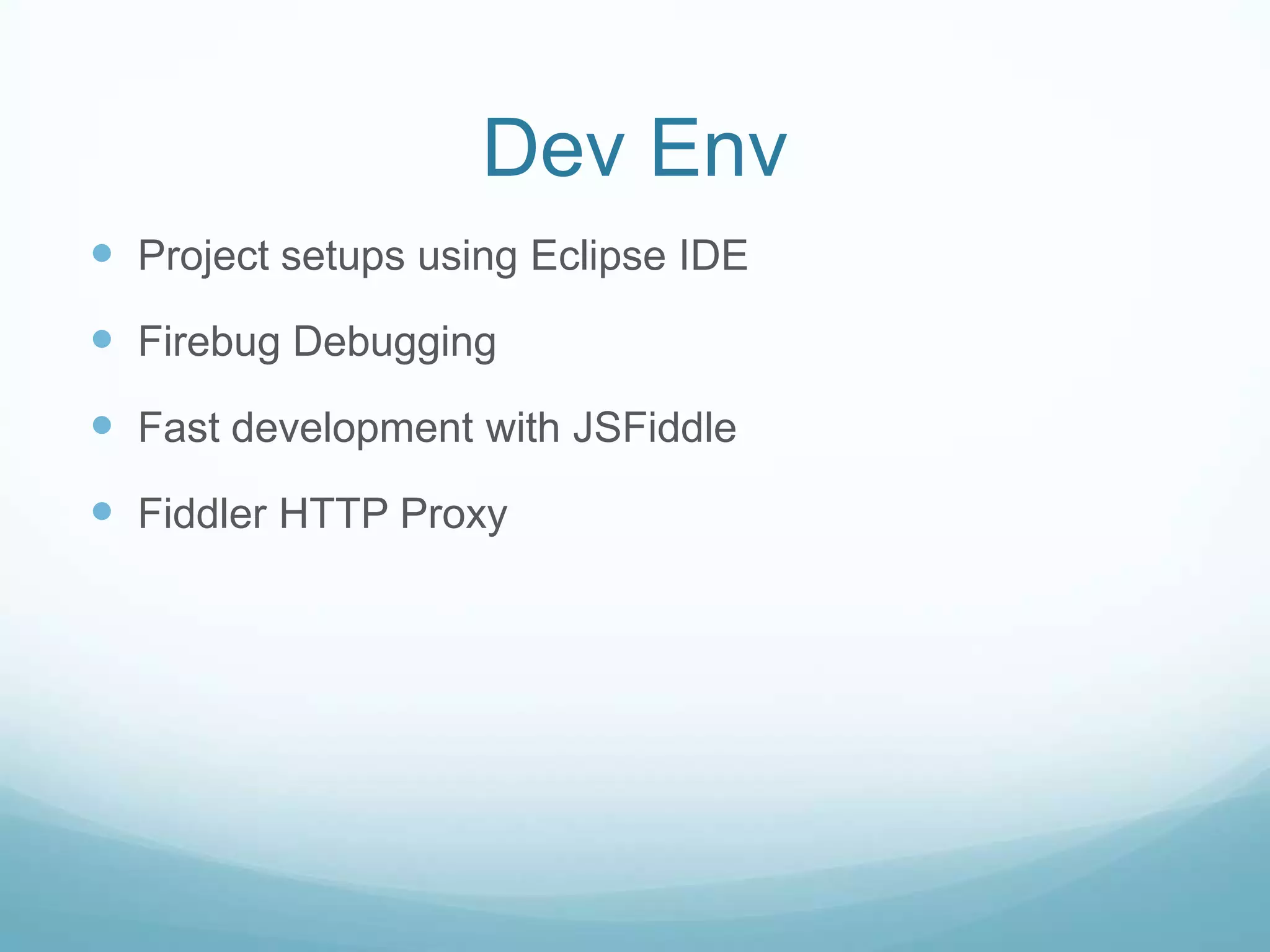 Dev Env

- Project setups using Eclipse IDE
- Firebug Debugging
- Fast development with JSFiddle
- Fiddler HTTP Proxy